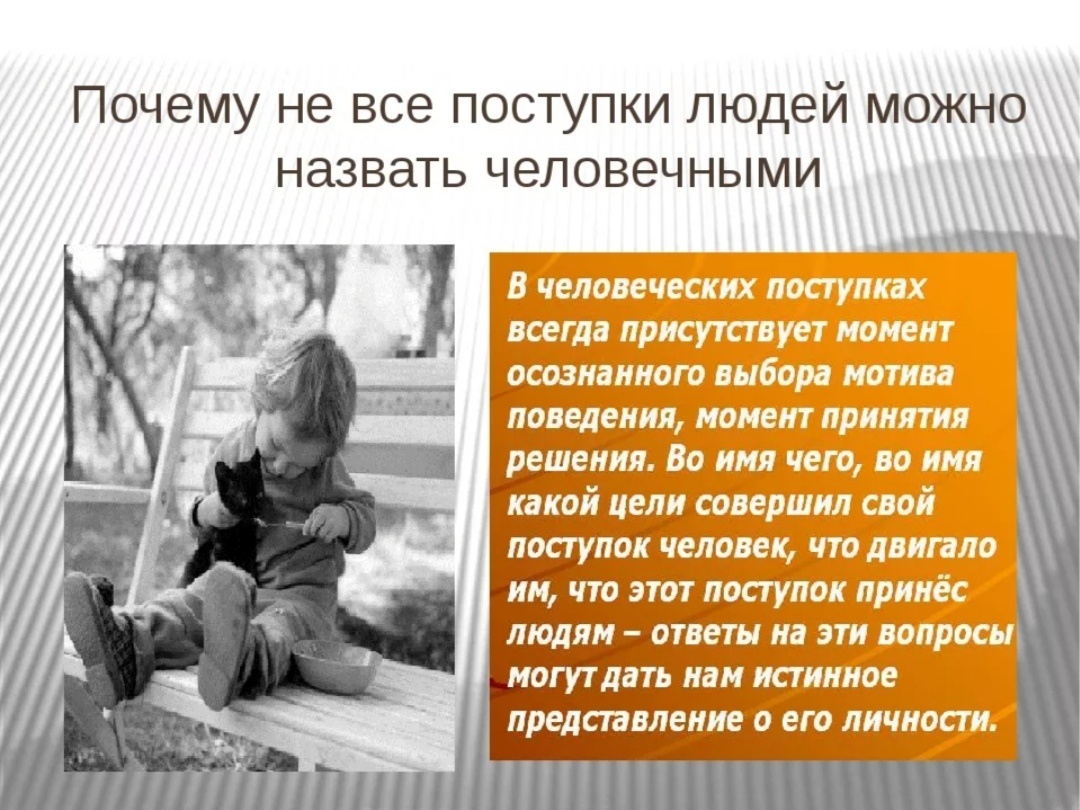 Почему не все поступки людей можно назвать человечными

В человеческих поступках всегда присутствует момент осознанного выбора мотива поведения, момент принятия решения. Во имя чего, во имя какой цели совершил свой поступок человек, что двигало им, что этот поступок принёс людям – ответы на эти вопросы могут дать нам истинное представление о его личности.